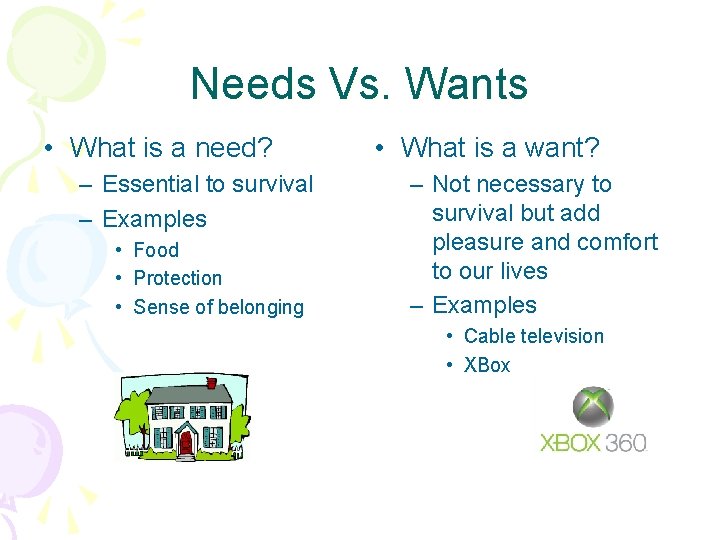 Needs Vs. Wants

• What is a need?
– Essential to survival
– Examples
• Food
• Protection
• Sense of belonging

• What is a want?
– Not necessary to survival but add pleasure and comfort to our lives
– Examples
• Cable television
• XBox

XBOX 360